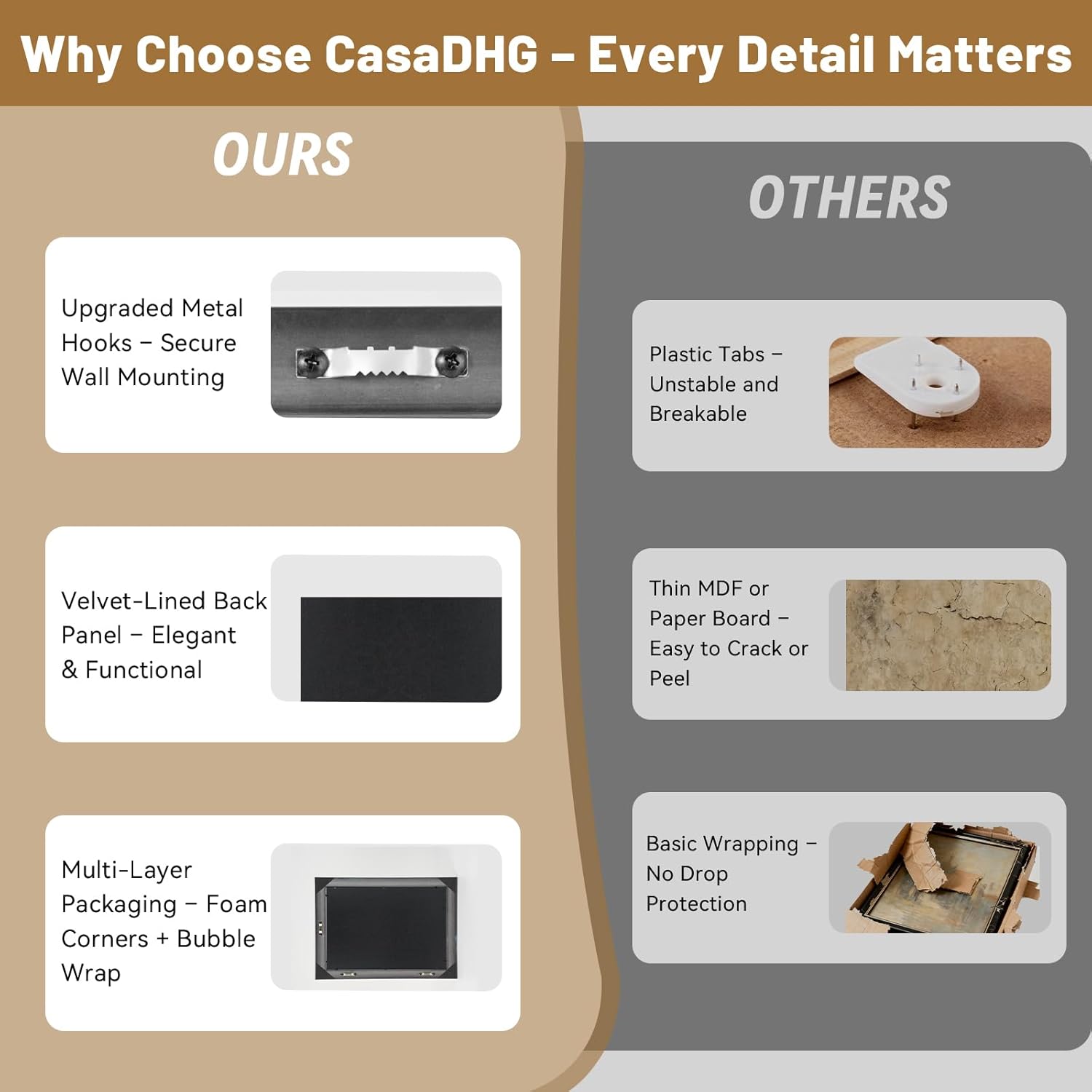 Why Choose CasaDHG – Every Detail Matters

OURS

Upgraded Metal Hooks – Secure Wall Mounting

Velvet-Lined Back Panel – Elegant & Functional

Multi-Layer Packaging – Foam Corners + Bubble Wrap

OTHERS

Plastic Tabs – Unstable and Breakable

Thin MDF or Paper Board – Easy to Crack or Peel

Basic Wrapping – No Drop Protection